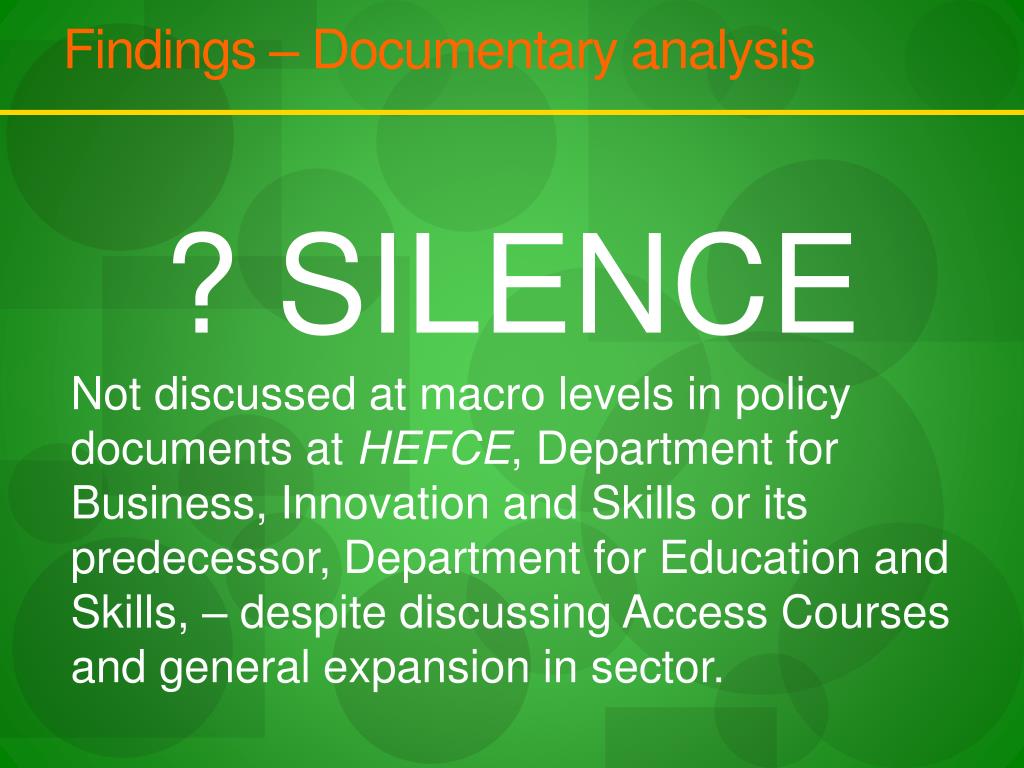 Findings – Documentary analysis

? SILENCE

Not discussed at macro levels in policy documents at HEFCE, Department for Business, Innovation and Skills or its predecessor, Department for Education and Skills, – despite discussing Access Courses and general expansion in sector.